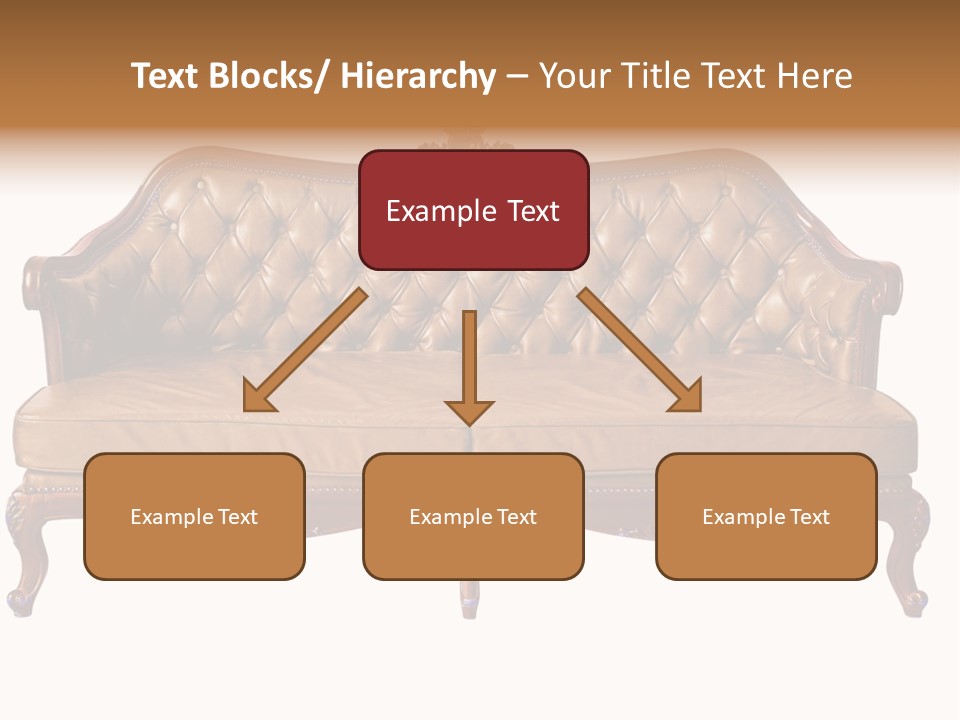 Text Blocks/ Hierarchy – Your Title Text Here

Example Text

Example Text

Example Text

Example Text